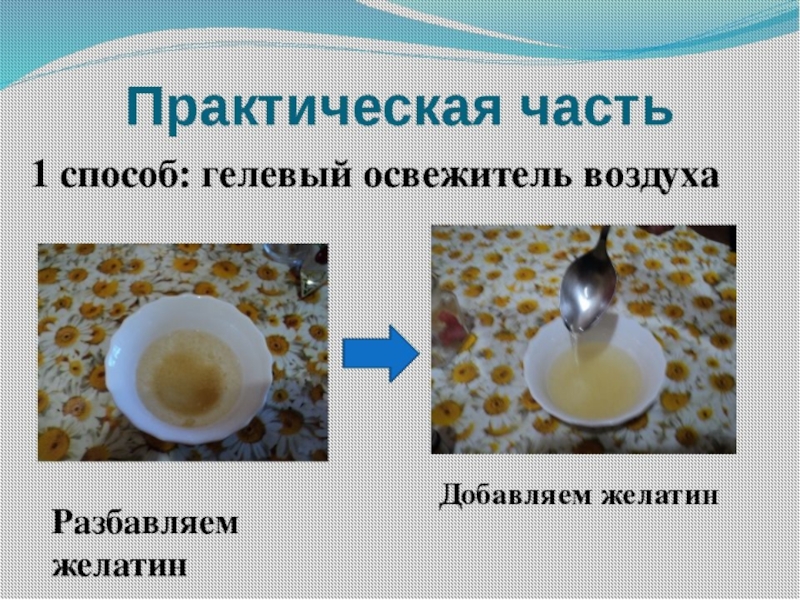 Практическая часть

1 способ: гелевый освежитель воздуха

Разбавляем желатин

Добавляем желатин